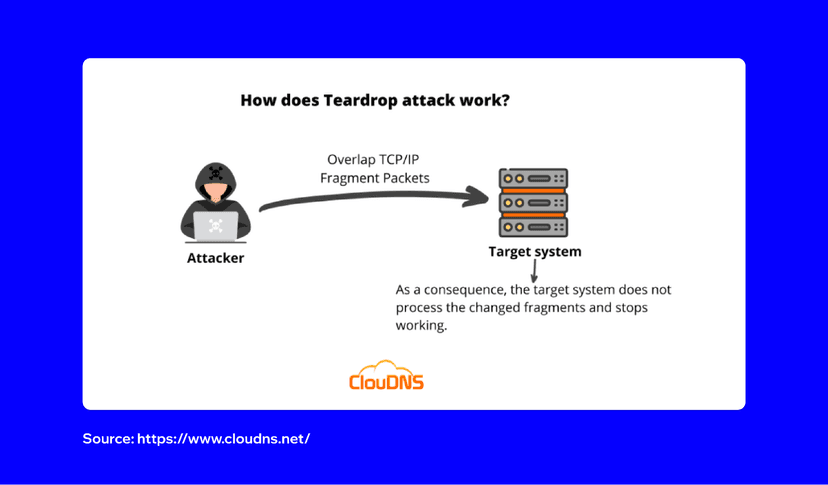 How does Teardrop attack work?

Overlap TCP/IP Fragment Packets

Attacker

Target system

As a consequence, the target system does not process the changed fragments and stops working.

ClouDNS

Source: https://www.cloudns.net/